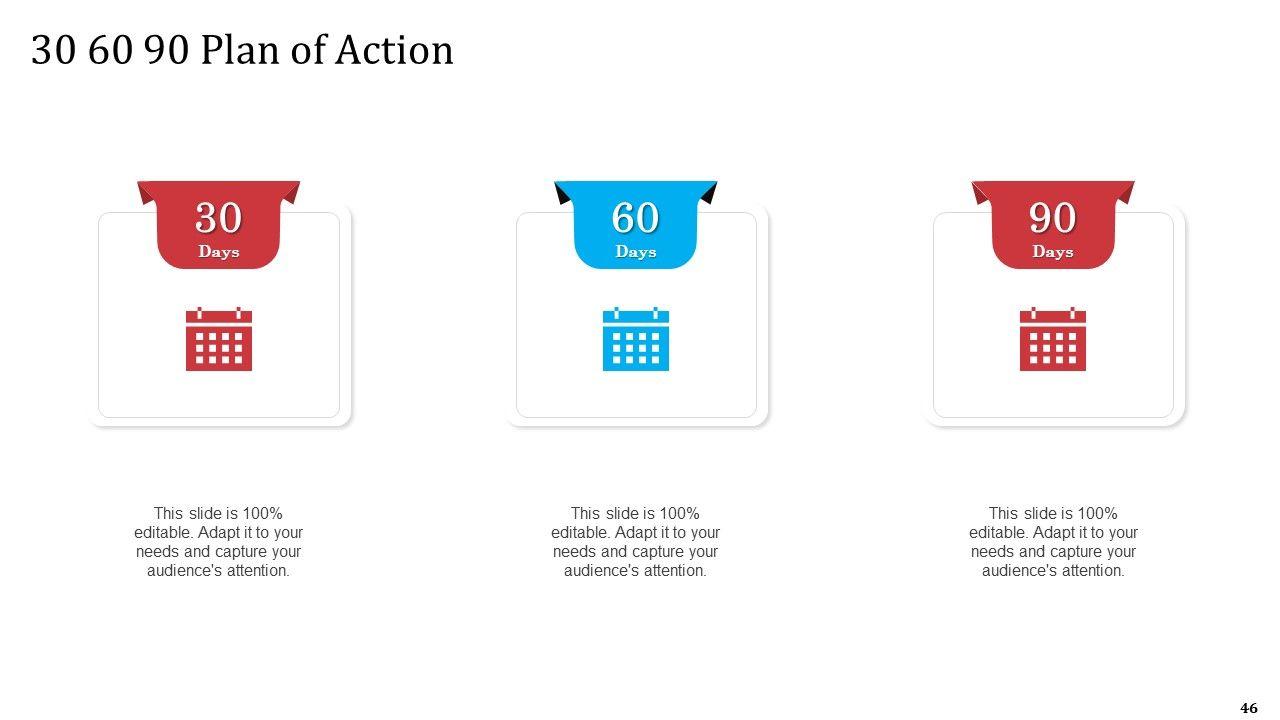 30 60 90 Plan of Action

30
Days

This slide is 100% editable. Adapt it to your needs and capture your audience's attention.

60
Days

This slide is 100% editable. Adapt it to your needs and capture your audience's attention.

90
Days

This slide is 100% editable. Adapt it to your needs and capture your audience's attention.

46